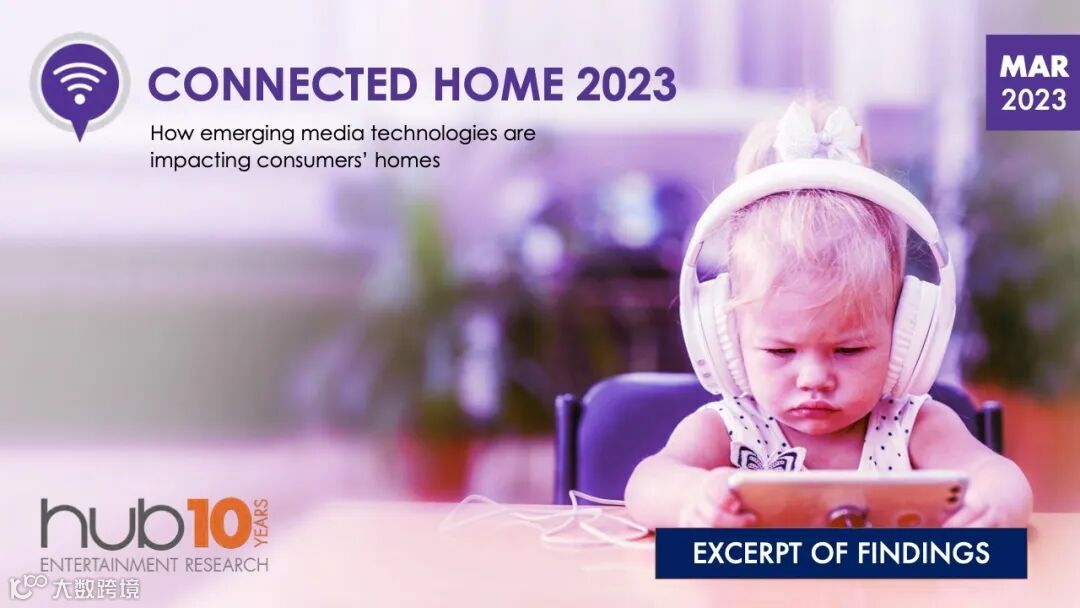 CONNECTED HOME 2023

How emerging media technologies are impacting consumers' homes

MAR 2023

hub 10 YEARS

ENTERTAINMENT RESEARCH

EXCERPT OF FINDINGS

大数跨境